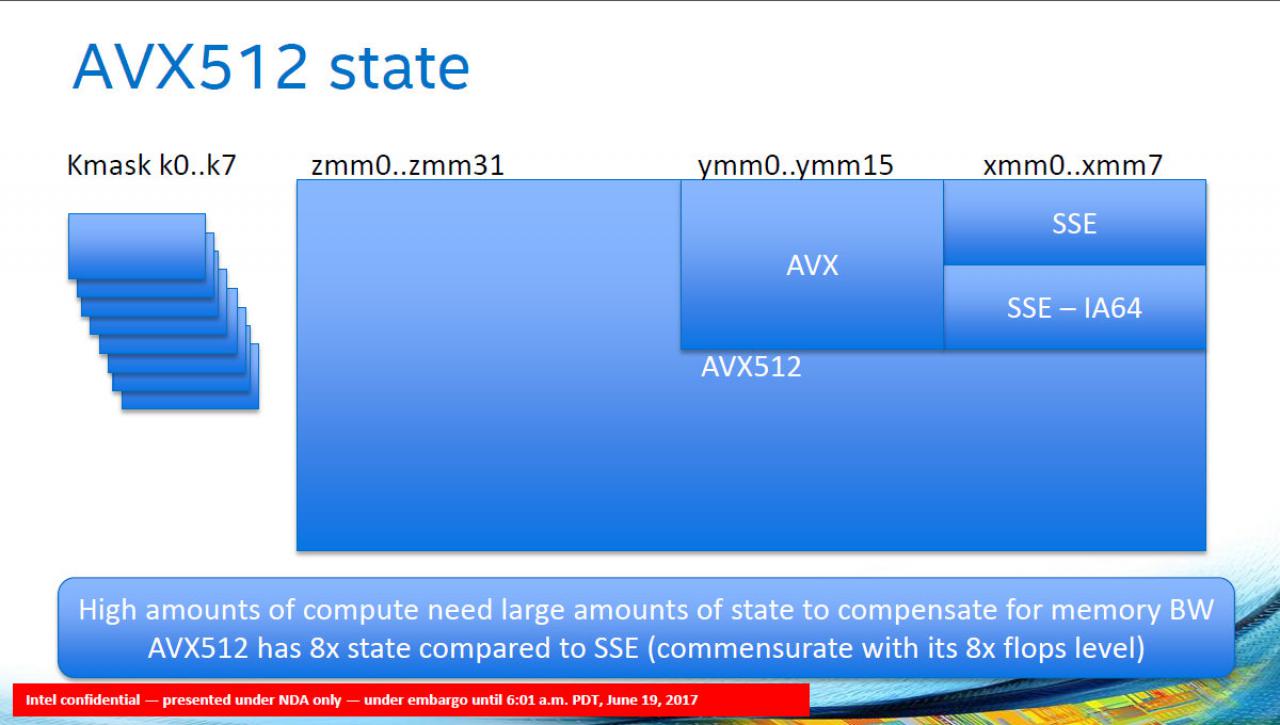 AVX512 state

Kmask k0..k7

zmm0..zmm31

ymm0..ymm15

xmm0..xmm7

SSE

AVX

SSE – IA64

AVX512

High amounts of compute need large amounts of state to compensate for memory BW
AVX512 has 8x state compared to SSE (commensurate with its 8x flops level)

Intel confidential — presented under NDA only — under embargo until 6:01 a.m. PDT, June 19, 2017